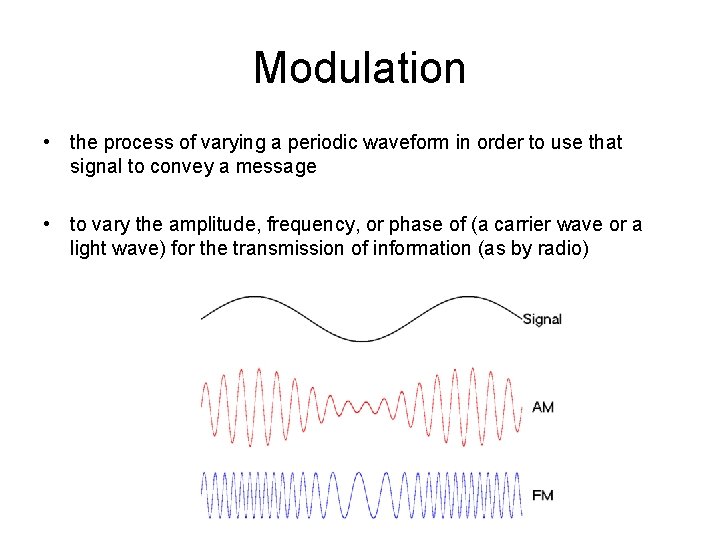 Modulation

• the process of varying a periodic waveform in order to use that signal to convey a message

• to vary the amplitude, frequency, or phase of (a carrier wave or a light wave) for the transmission of information (as by radio)

Signal

AM

FM